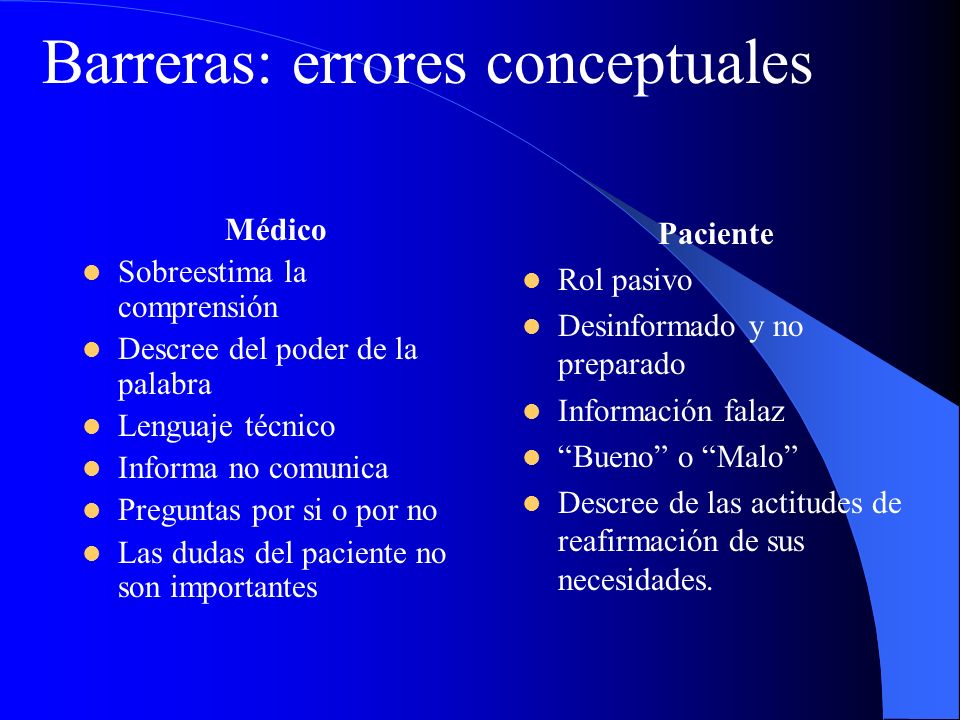 Barreras: errores conceptuales

Médico

- Sobreestima la comprensión
- Descree del poder de la palabra
- Lenguaje técnico
- Informa no comunica
- Preguntas por si o por no
- Las dudas del paciente no son importantes

Paciente

- Rol pasivo
- Desinformado y no preparado
- Información falaz
- “Bueno” o “Malo”
- Descree de las actitudes de reafirmación de sus necesidades.